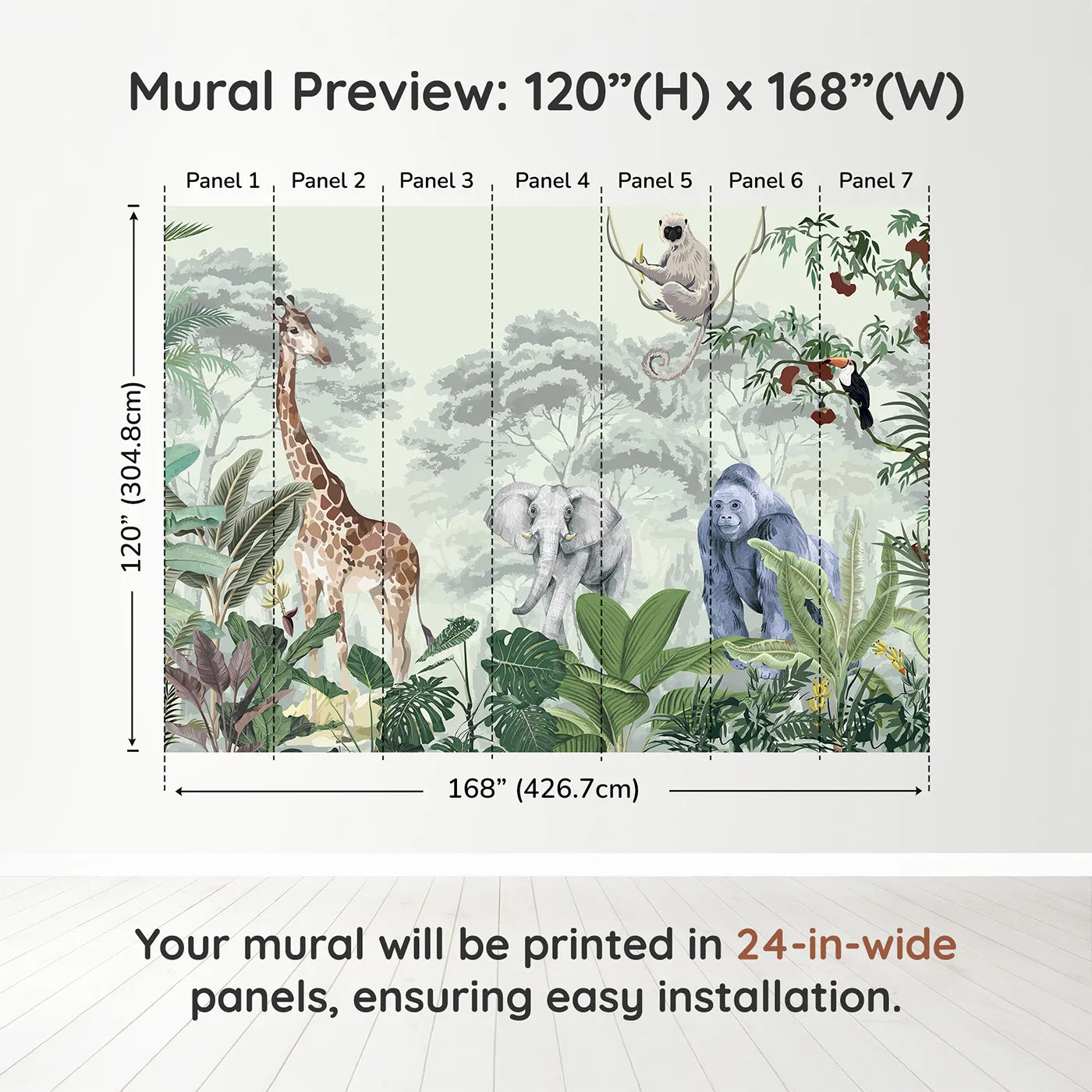 Mural Preview: 120”(H) x 168”(W)

Panel 1 Panel 2 Panel 3 Panel 4 Panel 5 Panel 6 Panel 7

120” (304.8cm)

168” (426.7cm)

Your mural will be printed in 24-in-wide panels, ensuring easy installation.